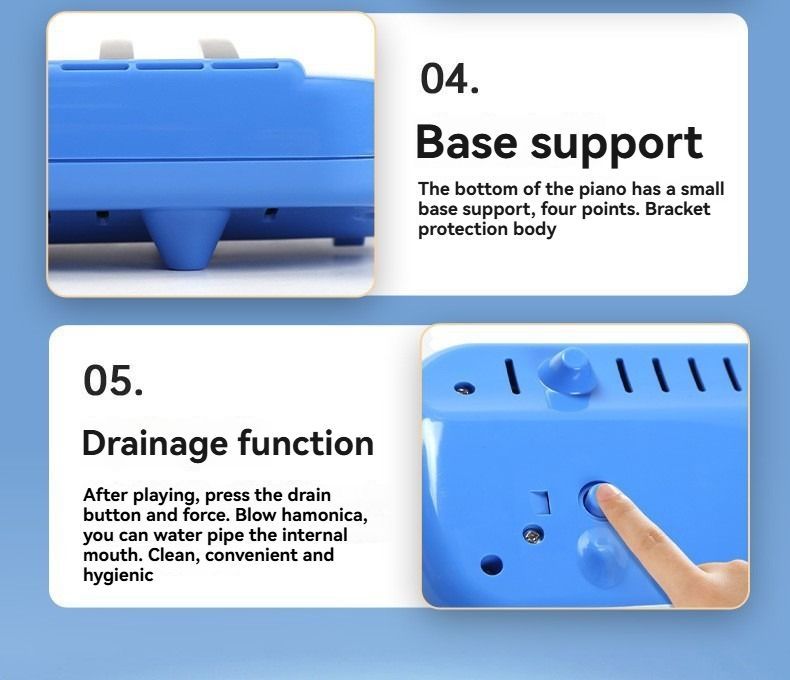 04.

Base support

The bottom of the piano has a small base support, four points. Bracket protection body

05.

Drainage function

After playing, press the drain button and force. Blow hamonica, you can water pipe the internal mouth. Clean, convenient and hygienic